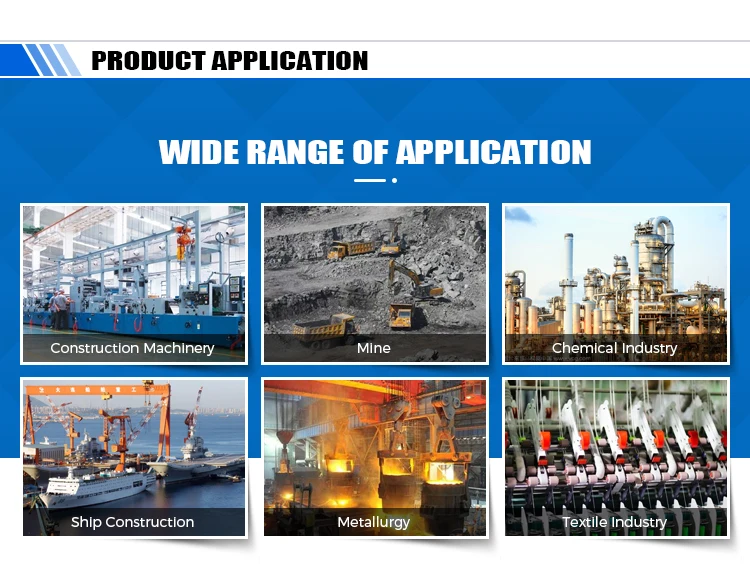 PRODUCT APPLICATION

WIDE RANGE OF APPLICATION

Construction Machinery

Mine

Chemical Industry

Ship Construction

Metallurgy

Textile Industry